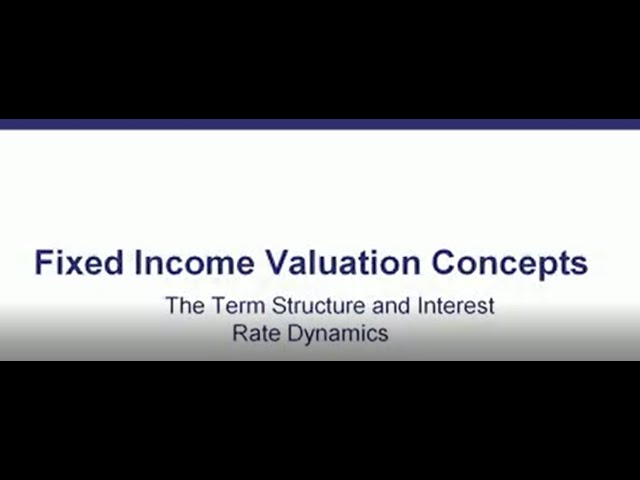 Fixed Income Valuation Concepts

The Term Structure and Interest Rate Dynamics